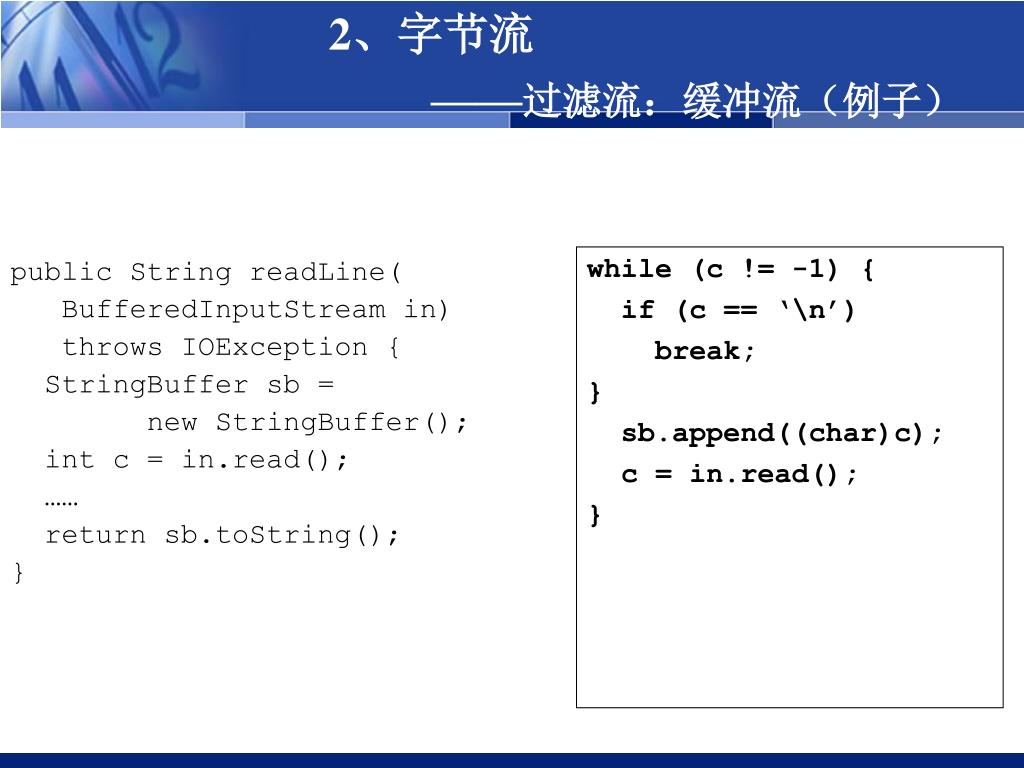 2、字节流

——过滤流：缓冲流（例子）

public String readLine(
BufferedInputStream in)
throws IOException {
StringBuffer sb =
new StringBuffer();
int c = in.read();
……
return sb.toString();
}

while (c != -1) {
if (c == ‘\n’)
break;
}
sb.append((char)c);
c = in.read();
}